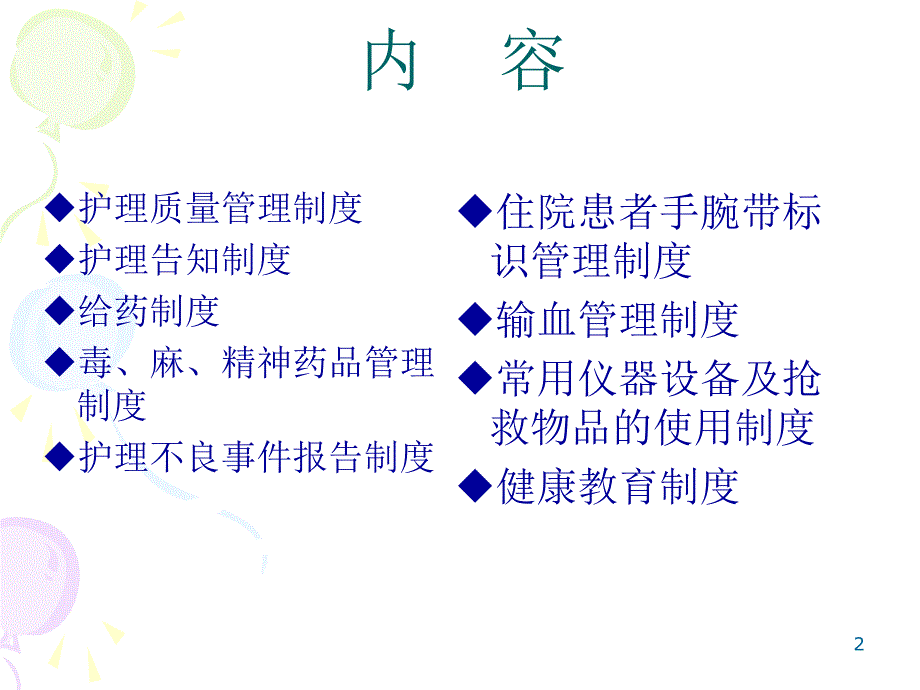 内　容

◆护理质量管理制度
◆护理告知制度
◆给药制度
◆毒、麻、精神药品管理制度
◆护理不良事件报告制度

◆住院患者手腕带标识管理制度
◆输血管理制度
◆常用仪器设备及抢救物品的使用制度
◆健康教育制度

2